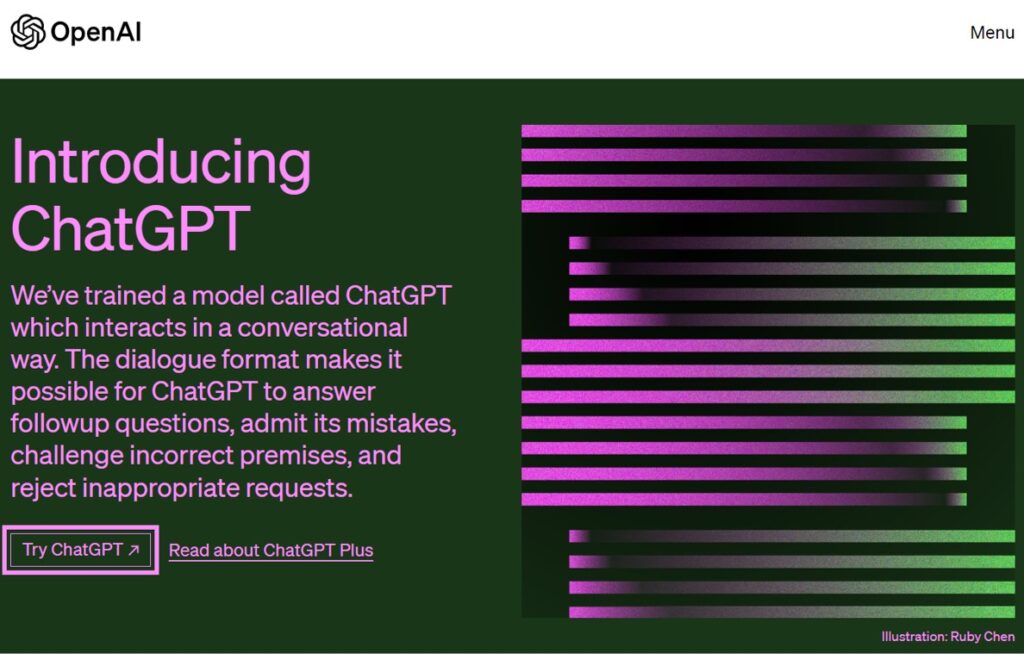 OpenAI

Menu

Introducing ChatGPT

We've trained a model called ChatGPT which interacts in a conversational way. The dialogue format makes it possible for ChatGPT to answer followup questions, admit its mistakes, challenge incorrect premises, and reject inappropriate requests.

Try ChatGPT ↗

Read about ChatGPT Plus

Illustration: Ruby Chen